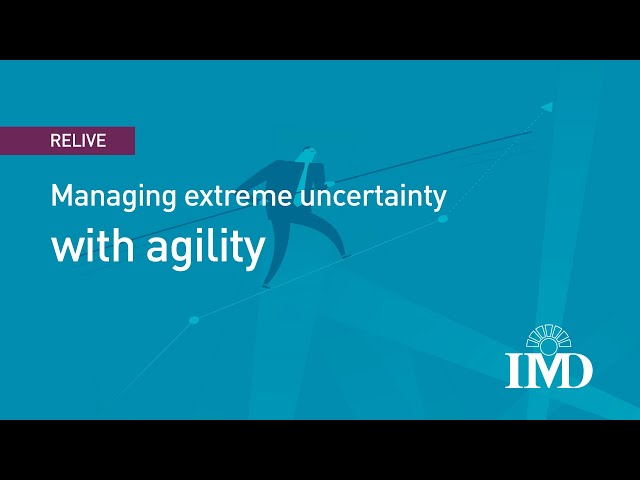 RELIVE

Managing extreme uncertainty
with agility

IMD